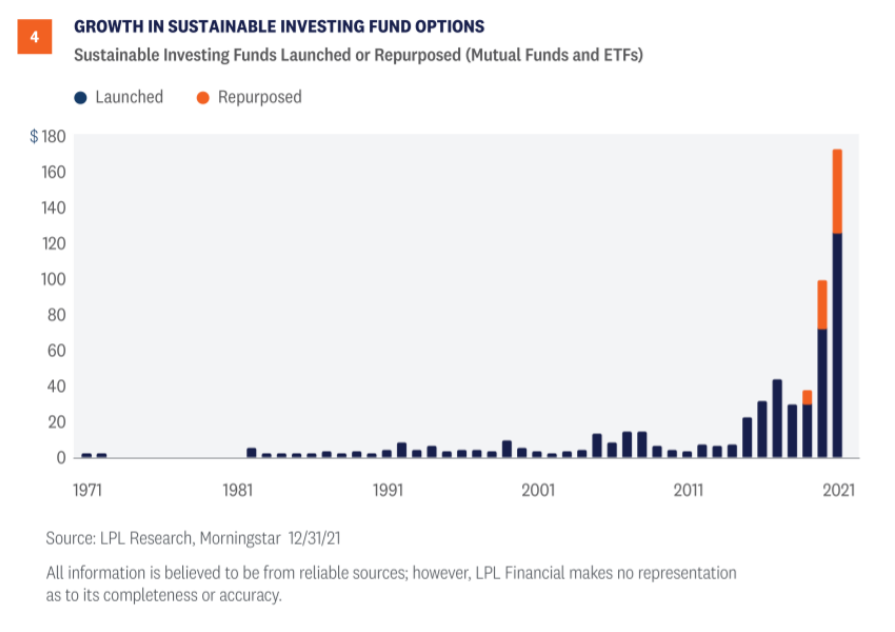 4

GROWTH IN SUSTAINABLE INVESTING FUND OPTIONS

Sustainable Investing Funds Launched or Repurposed (Mutual Funds and ETFs)

Launched Repurposed

$ 180
160
140
120
100
80
60
40
20
0

1971 1981 1991 2001 2011 2021

Source: LPL Research, Morningstar 12/31/21

All information is believed to be from reliable sources; however, LPL Financial makes no representation as to its completeness or accuracy.